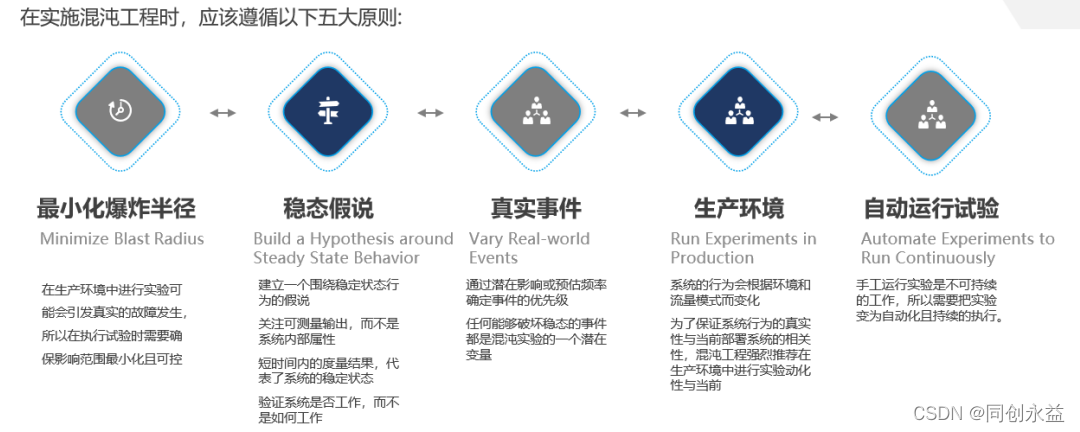 在实施混沌工程时，应该遵循以下五大原则:

最小化爆炸半径
Minimize Blast Radius

在生产环境中进行实验可能会引发真实的故障发生，所以在执行试验时需要确保影响范围最小化且可控

稳态假说
Build a Hypothesis around Steady State Behavior

建立一个围绕稳定状态行为的假说

关注可测量输出，而不是系统内部属性

短时间内的度量结果，代表了系统的稳定状态

验证系统是否工作，而不是如何工作

真实事件
Vary Real-world Events

通过潜在影响或预估频率确定事件的优先级

任何能够破坏稳态的事件都是混沌实验的一个潜在变量

生产环境
Run Experiments in Production

系统的行为会根据环境和流量模式而变化

为了保证系统行为的真实性与当前部署系统的相关性，混沌工程强烈推荐在生产环境中进行实验动化性与当前

自动运行试验
Automate Experiments to Run Continuously

手工运行实验是不可持续的工作，所以需要把实验变为自动化且持续的执行。

CSDN @同创永益